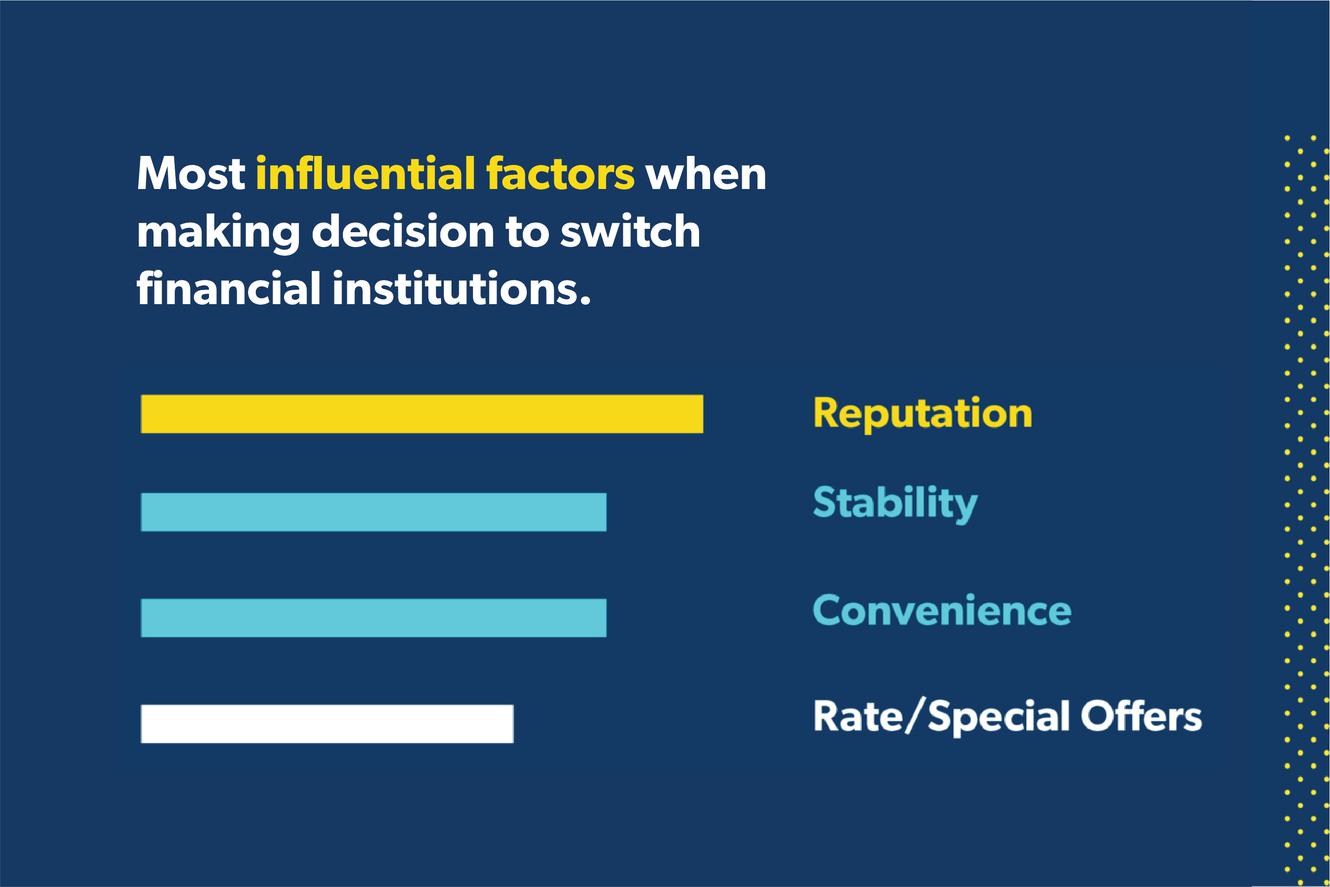 Most influential factors when making decision to switch financial institutions.

Reputation

Stability

Convenience

Rate/Special Offers